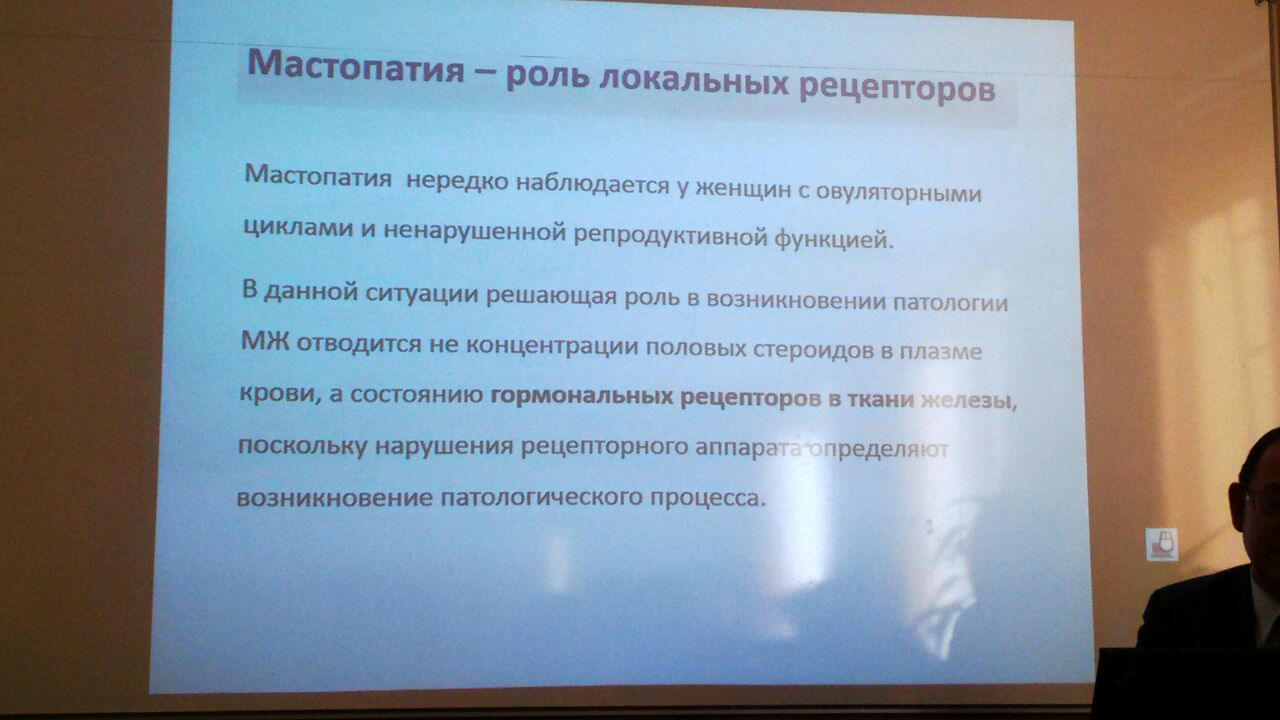 Мастопатия – роль локальных рецепторов

Мастопатия нередко наблюдается у женщин с овуляторными циклами и ненарушенной репродуктивной функцией.

В данной ситуации решающая роль в возникновении патологии МЖ отводится не концентрации половых стероидов в плазме крови, а состоянию гормональных рецепторов в ткани железы, поскольку нарушения рецепторного аппарата определяют возникновение патологического процесса.